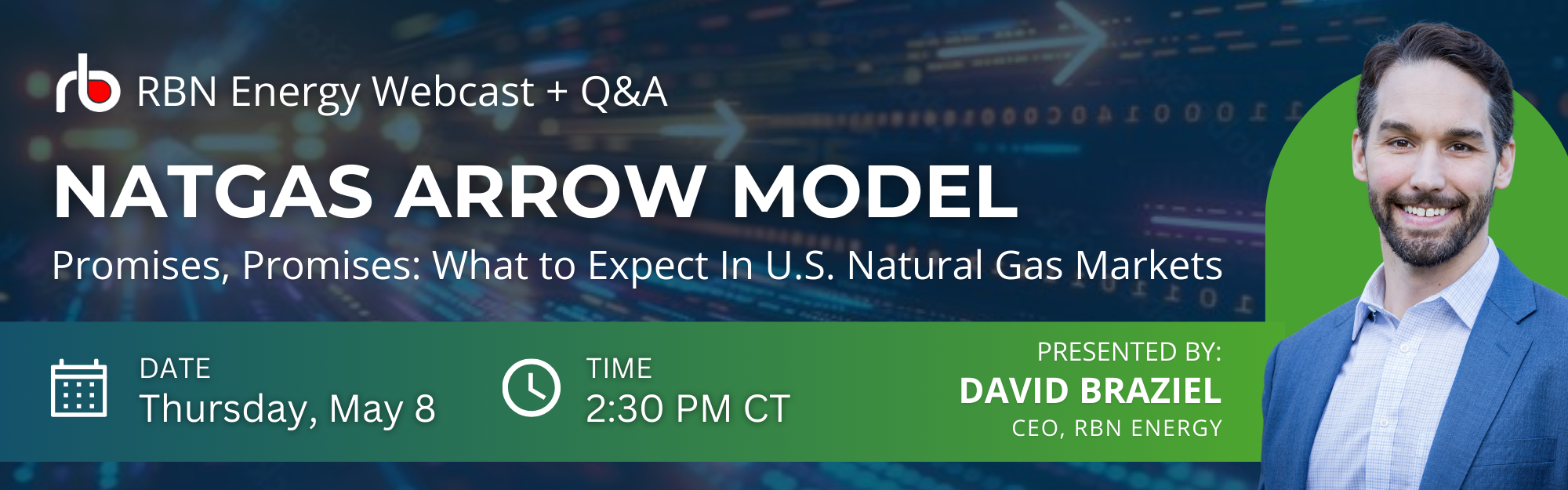 rb RBN Energy Webcast + Q&A

NATGAS ARROW MODEL

Promises, Promises: What to Expect In U.S. Natural Gas Markets

DATE
Thursday, May 8

TIME
2:30 PM CT

PRESENTED BY:
DAVID BRAZIEL
CEO, RBN ENERGY